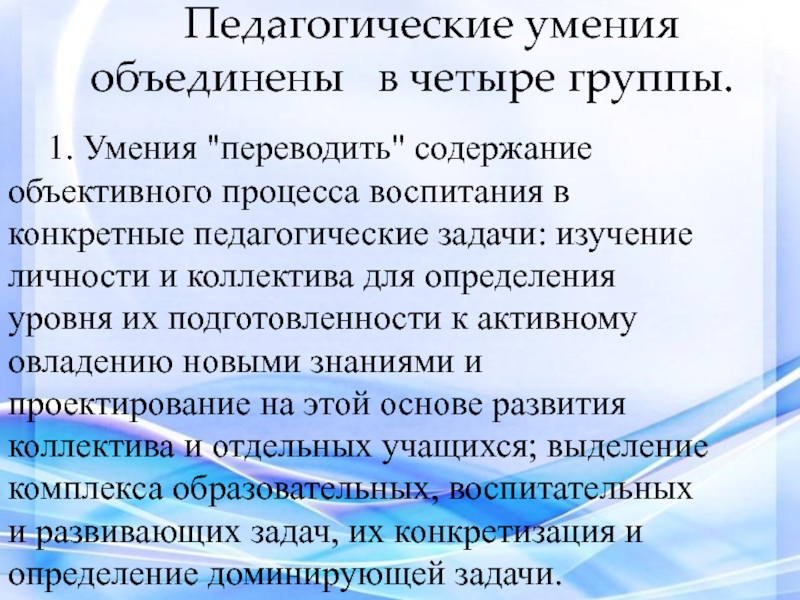 Педагогические умения объединены   в четыре группы.

1. Умения "переводить" содержание объективного процесса воспитания в конкретные педагогические задачи: изучение личности и коллектива для определения уровня их подготовленности к активному овладению новыми знаниями и проектирование на этой основе развития коллектива и отдельных учащихся; выделение комплекса образовательных, воспитательных и развивающих задач, их конкретизация и определение доминирующей задачи.